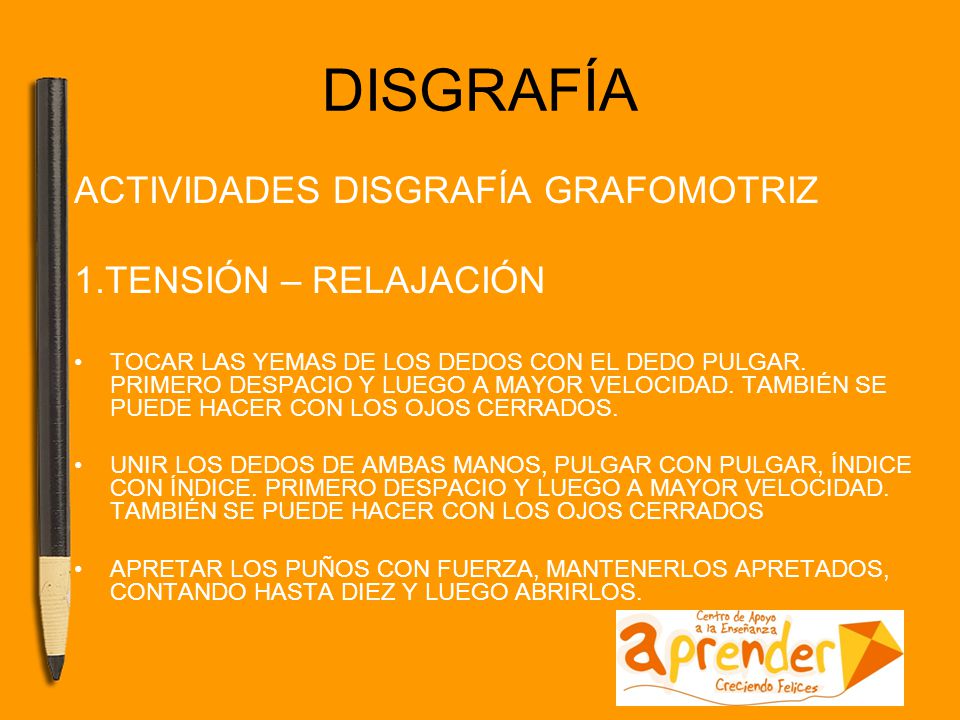 DISGRAFÍA

ACTIVIDADES DISGRAFÍA GRAFOMOTRIZ

1.TENSIÓN – RELAJACIÓN

• TOCAR LAS YEMAS DE LOS DEDOS CON EL DEDO PULGAR. PRIMERO DESPACIO Y LUEGO A MAYOR VELOCIDAD. TAMBIÉN SE PUEDE HACER CON LOS OJOS CERRADOS.

• UNIR LOS DEDOS DE AMBAS MANOS, PULGAR CON PULGAR, ÍNDICE CON ÍNDICE. PRIMERO DESPACIO Y LUEGO A MAYOR VELOCIDAD. TAMBIÉN SE PUEDE HACER CON LOS OJOS CERRADOS

• APRETAR LOS PUÑOS CON FUERZA, MANTENERLOS APRETADOS, CONTANDO HASTA DIEZ Y LUEGO ABRIRLOS.

Centro de Apoyo a la Enseñanza
aprender
Creciendo Felices